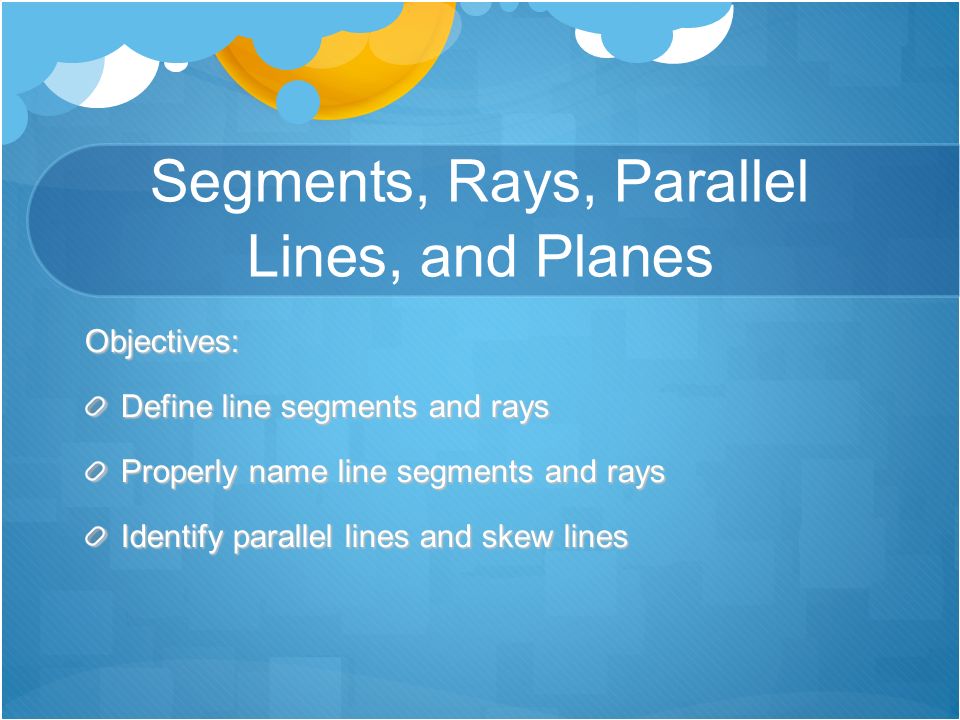 Segments, Rays, Parallel Lines, and Planes

Objectives:

Define line segments and rays

Properly name line segments and rays

Identify parallel lines and skew lines